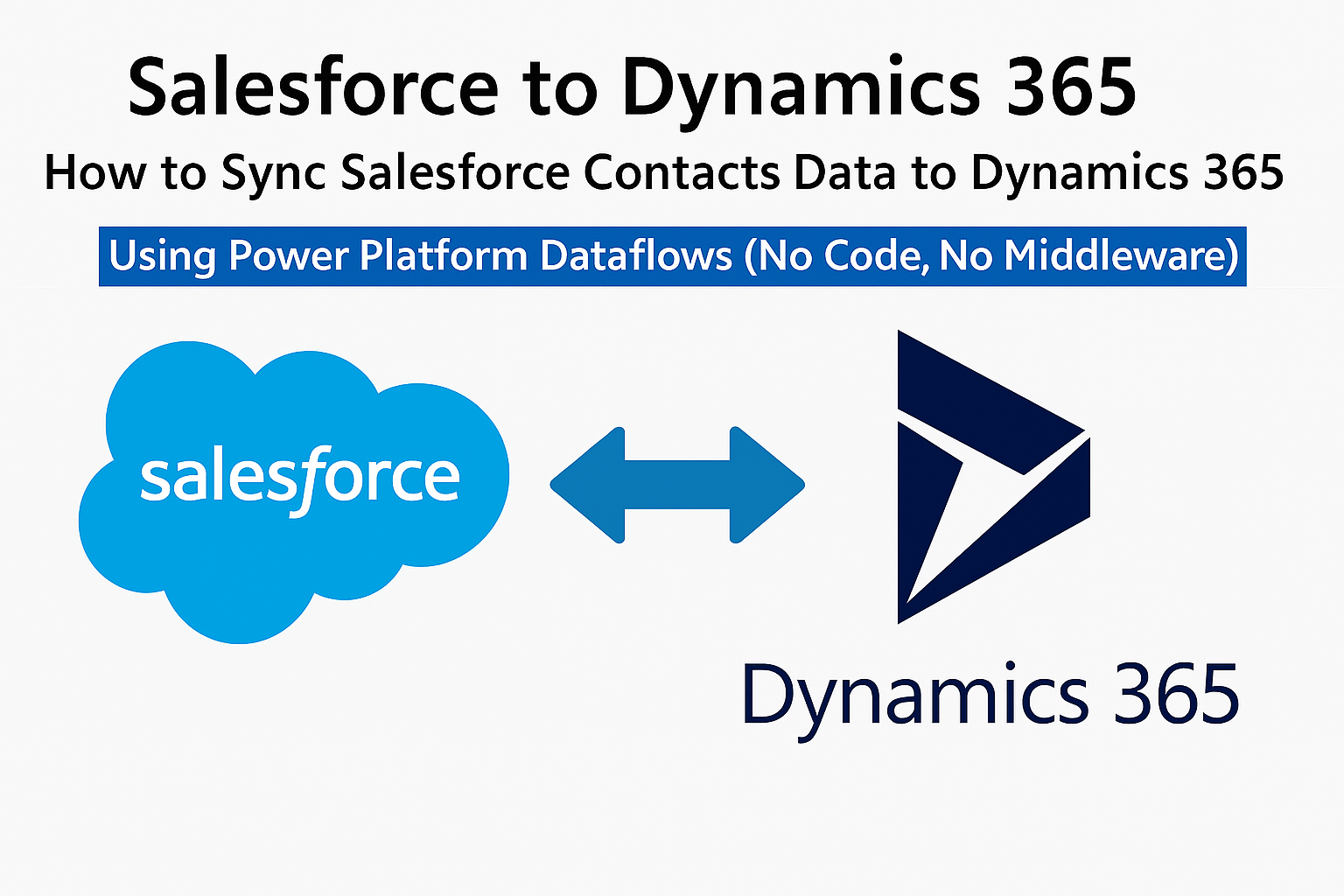 Salesforce to Dynamics 365

How to Sync Salesforce Contacts Data to Dynamics 365

Using Power Platform Dataflows (No Code, No Middleware)

salesforce

Dynamics 365